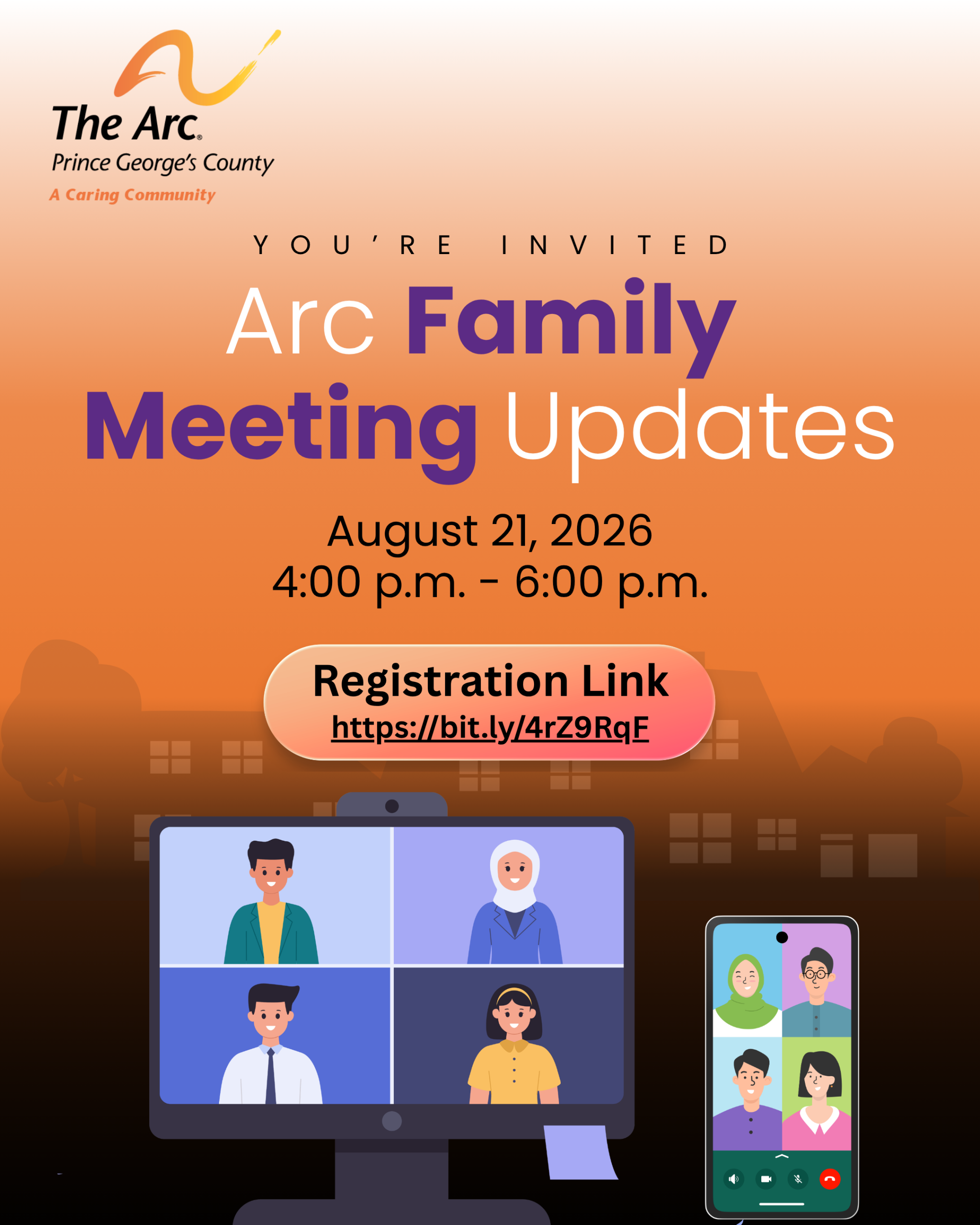 The Arc®
Prince George's County
A Caring Community

YOU'RE INVITED

Arc Family Meeting Updates

August 21, 2026
4:00 p.m. - 6:00 p.m.

Registration Link
https://bit.ly/4rZ9RqF